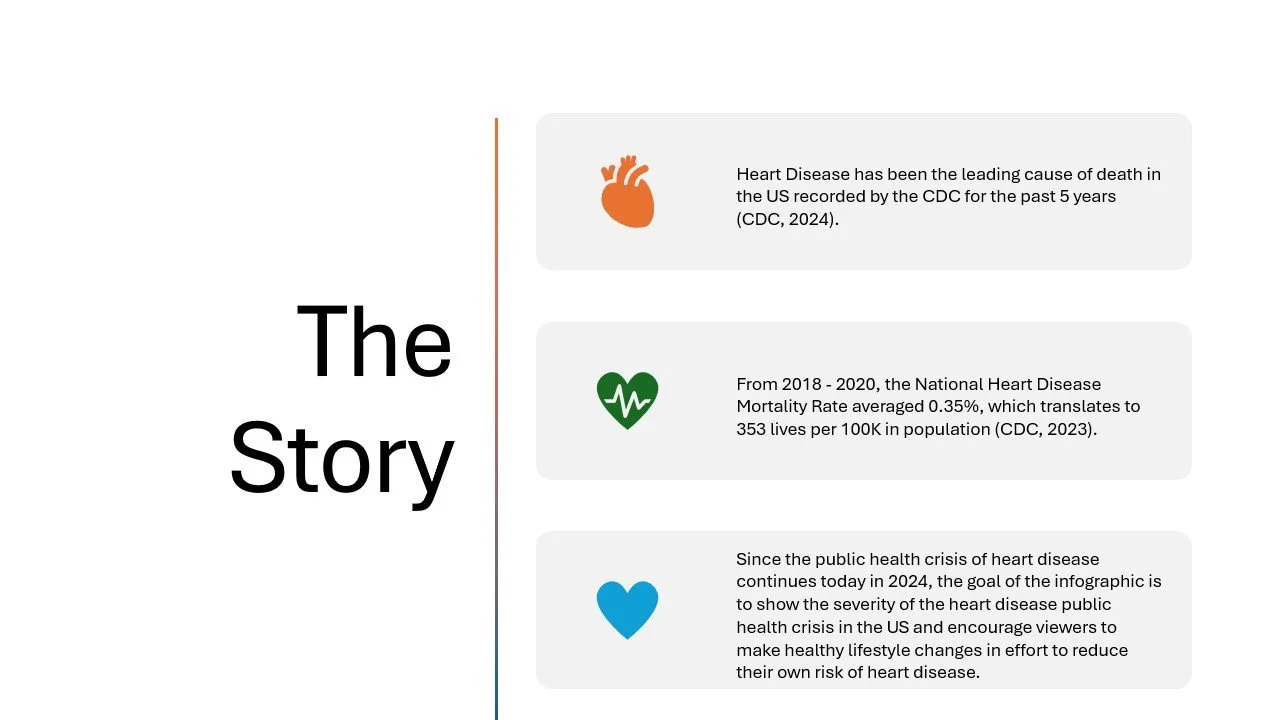 The Story

Heart Disease has been the leading cause of death in the US recorded by the CDC for the past 5 years (CDC, 2024).

From 2018 - 2020, the National Heart Disease Mortality Rate averaged 0.35%, which translates to 353 lives per 100K in population (CDC, 2023).

Since the public health crisis of heart disease continues today in 2024, the goal of the infographic is to show the severity of the heart disease public health crisis in the US and encourage viewers to make healthy lifestyle changes in effort to reduce their own risk of heart disease.